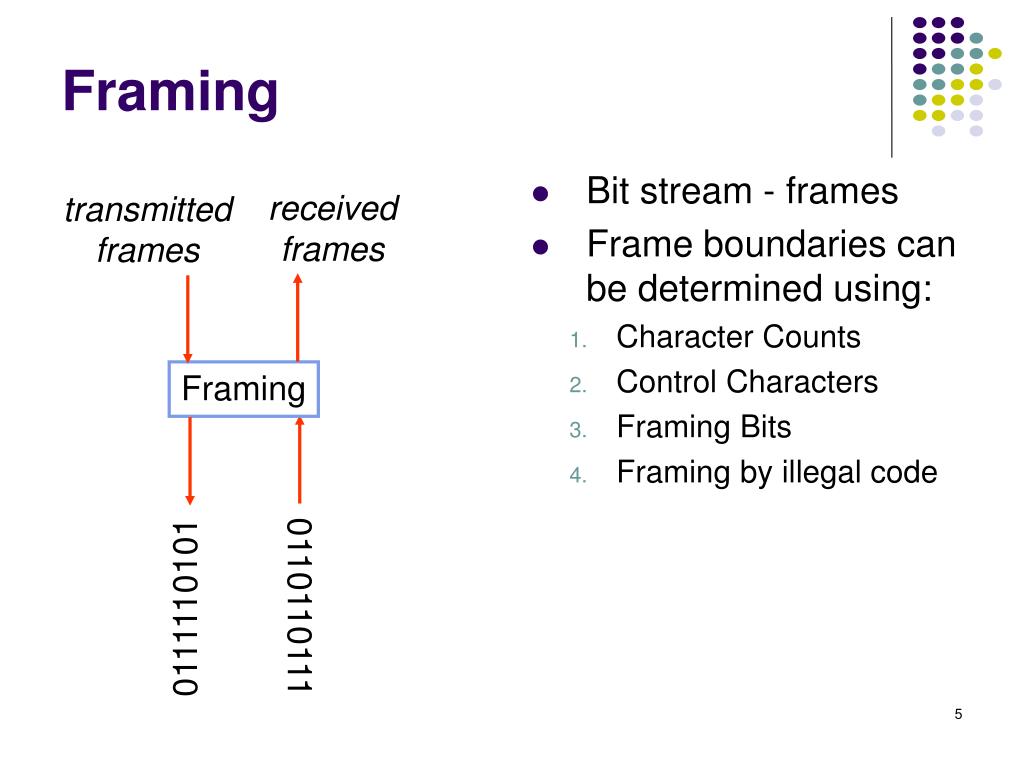 Framing

transmitted frames

received frames

Framing

0111110101

0110110111

- Bit stream - frames
- Frame boundaries can be determined using:

1. Character Counts
2. Control Characters
3. Framing Bits
4. Framing by illegal code

5